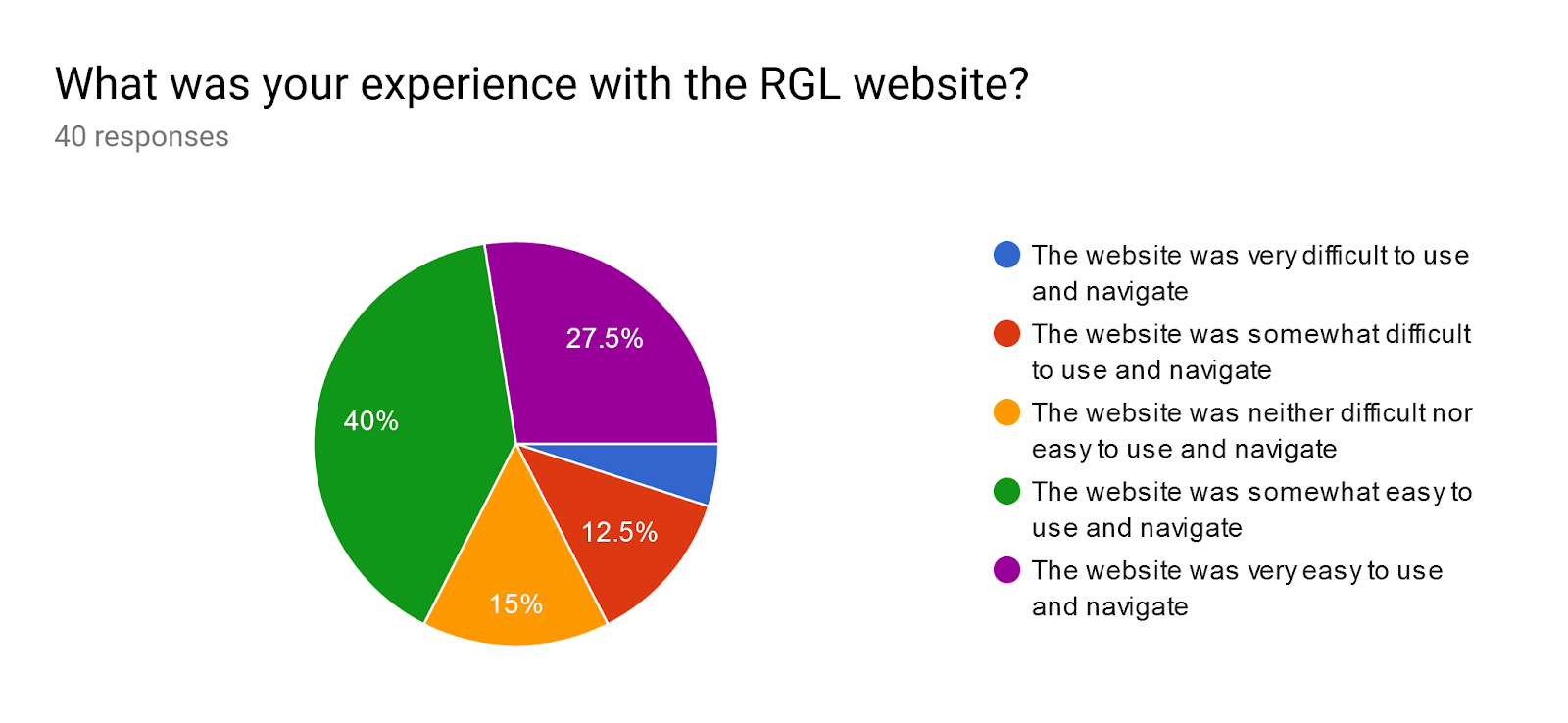 What was your experience with the RGL website?
40 responses

27.5%
40%
12.5%
15%

The website was very difficult to use and navigate
The website was somewhat difficult to use and navigate
The website was neither difficult nor easy to use and navigate
The website was somewhat easy to use and navigate
The website was very easy to use and navigate